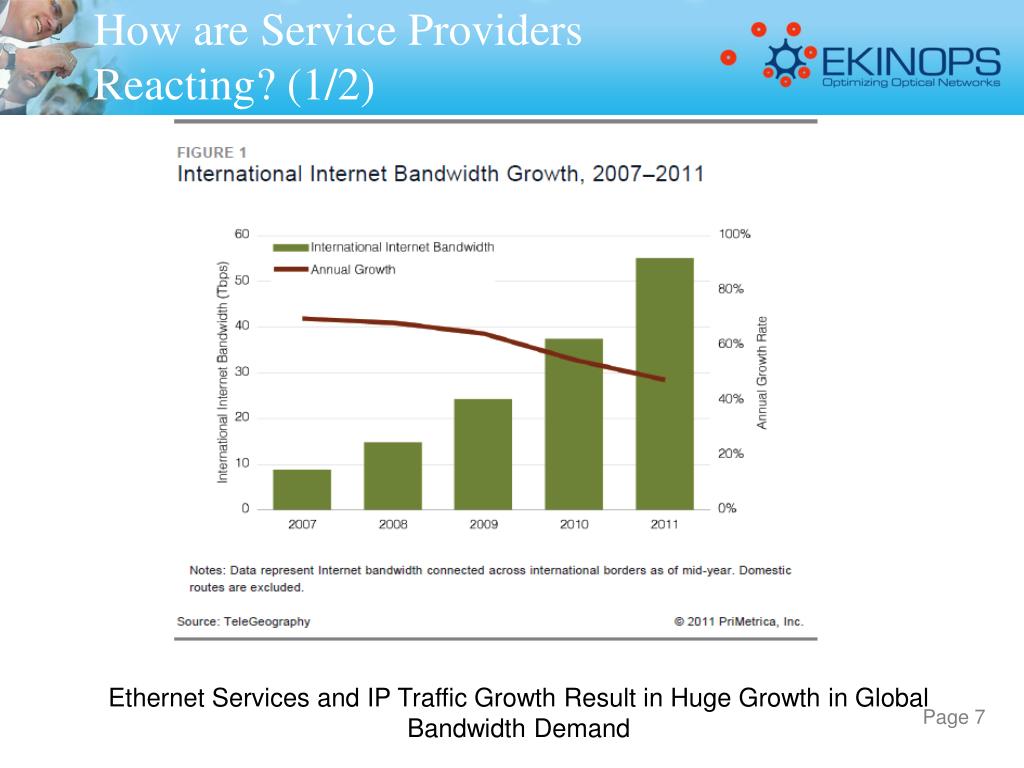 How are Service Providers Reacting? (1/2)

EKINOPS
Optimizing Optical Networks

FIGURE 1
International Internet Bandwidth Growth, 2007–2011

International Internet Bandwidth
Annual Growth

International Internet Bandwidth (Tbps)

60
50
40
30
20
10
0

100%
80%
60%
40%
20%
0%

Annual Growth Rate

2007 2008 2009 2010 2011

Notes: Data represent Internet bandwidth connected across international borders as of mid-year. Domestic routes are excluded.

Source: TeleGeography

© 2011 PriMetrica, Inc.

Ethernet Services and IP Traffic Growth Result in Huge Growth in Global Bandwidth Demand

Page 7